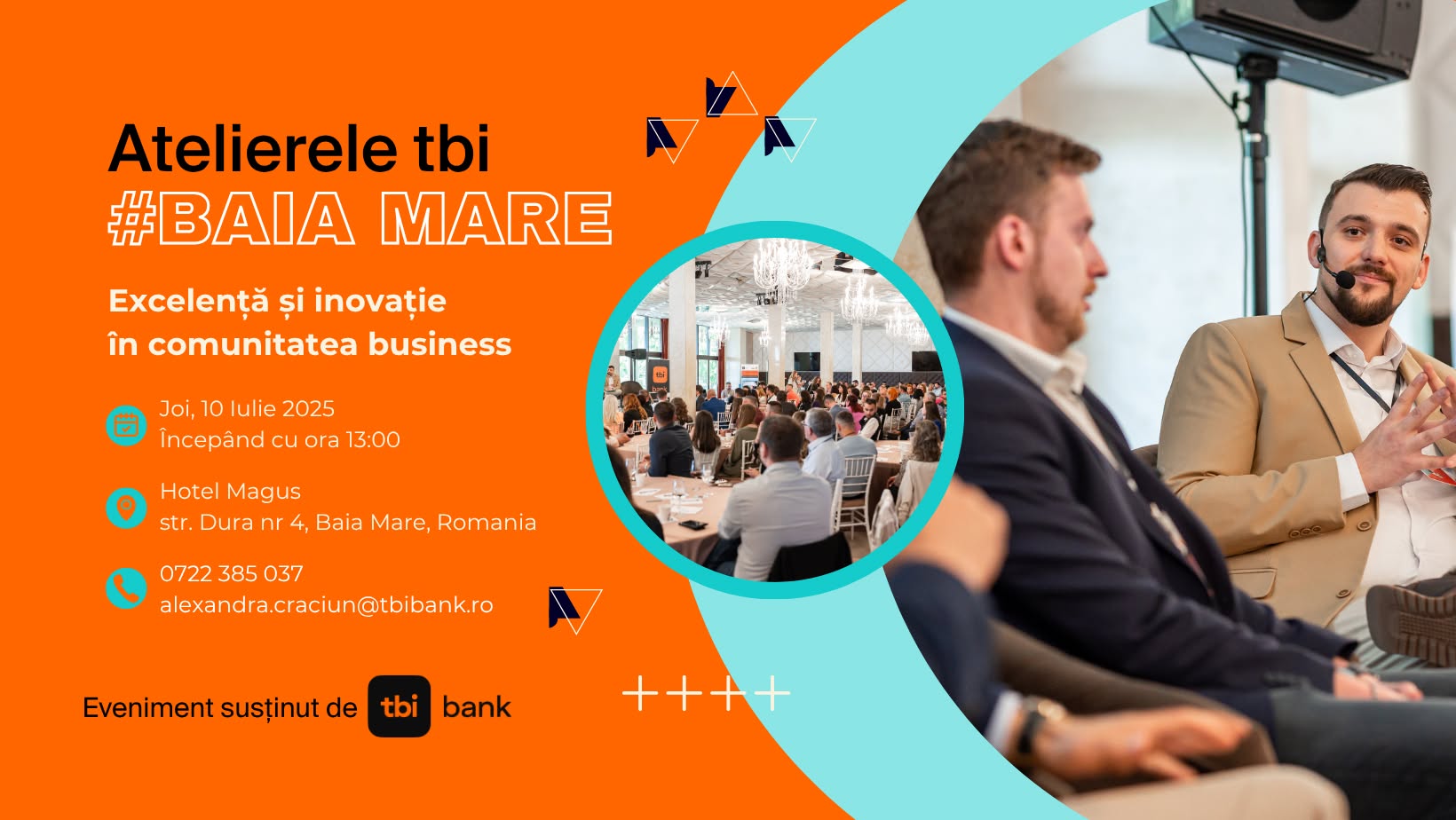 Atelierele tbi
#BAIA MARE

Excelență și inovație în comunitatea business

Joi, 10 Iulie 2025
Începând cu ora 13:00

Hotel Magus
str. Dura nr 4, Baia Mare, Romania

0722 385 037
alexandra.craciun@tbibank.ro

Eveniment susținut de tbi bank

tbi bank